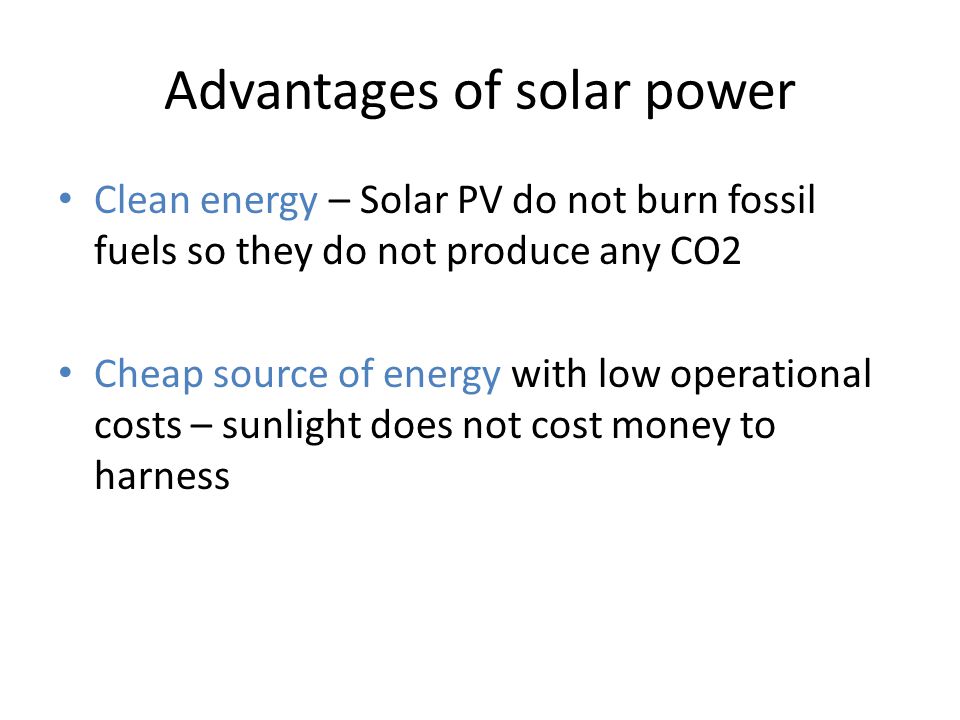 Advantages of solar power

• Clean energy – Solar PV do not burn fossil fuels so they do not produce any CO2

• Cheap source of energy with low operational costs – sunlight does not cost money to harness